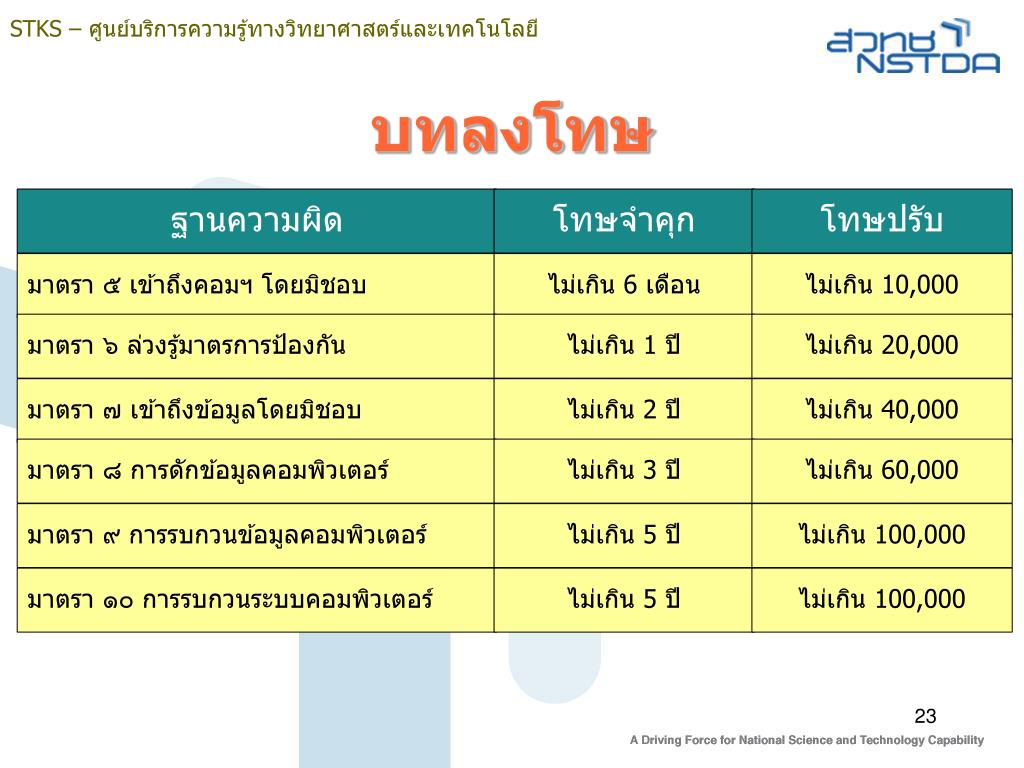 STKS – ศูนย์บริการความรู้ทางวิทยาศาสตร์และเทคโนโลยี

สวทช
NSTDA

บทลงโทษ

| ฐานความผิด | โทษจำคุก | โทษปรับ |
|---|---|---|
| มาตรา ๕ เข้าถึงคอมฯ โดยมิชอบ | ไม่เกิน 6 เดือน | ไม่เกิน 10,000 |
| มาตรา ๖ ล่วงรู้มาตรการป้องกัน | ไม่เกิน 1 ปี | ไม่เกิน 20,000 |
| มาตรา ๗ เข้าถึงข้อมูลโดยมิชอบ | ไม่เกิน 2 ปี | ไม่เกิน 40,000 |
| มาตรา ๘ การดักข้อมูลคอมพิวเตอร์ | ไม่เกิน 3 ปี | ไม่เกิน 60,000 |
| มาตรา ๙ การรบกวนข้อมูลคอมพิวเตอร์ | ไม่เกิน 5 ปี | ไม่เกิน 100,000 |
| มาตรา ๑๐ การรบกวนระบบคอมพิวเตอร์ | ไม่เกิน 5 ปี | ไม่เกิน 100,000 |

23

A Driving Force for National Science and Technology Capability